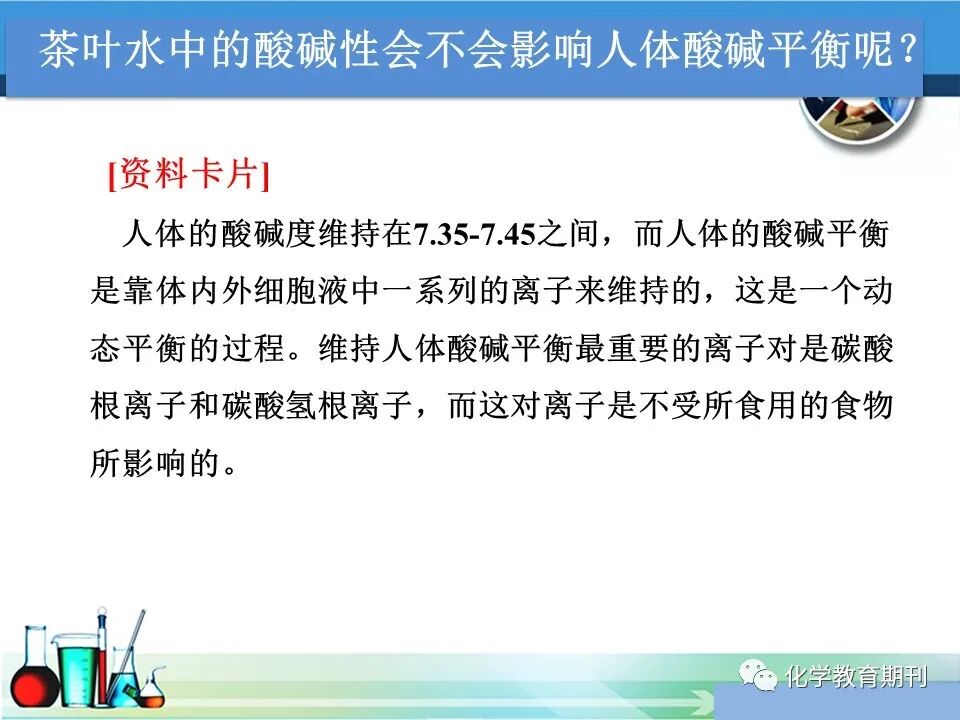 茶叶水中的酸碱性会不会影响人体酸碱平衡呢？

[资料卡片]

人体的酸碱度维持在7.35-7.45之间，而人体的酸碱平衡是靠体内外细胞液中一系列的离子来维持的，这是一个动态平衡的过程。维持人体酸碱平衡最重要的离子对是碳酸根离子和碳酸氢根离子，而这对离子是不受所食用的食物所影响的。

化学教育期刊